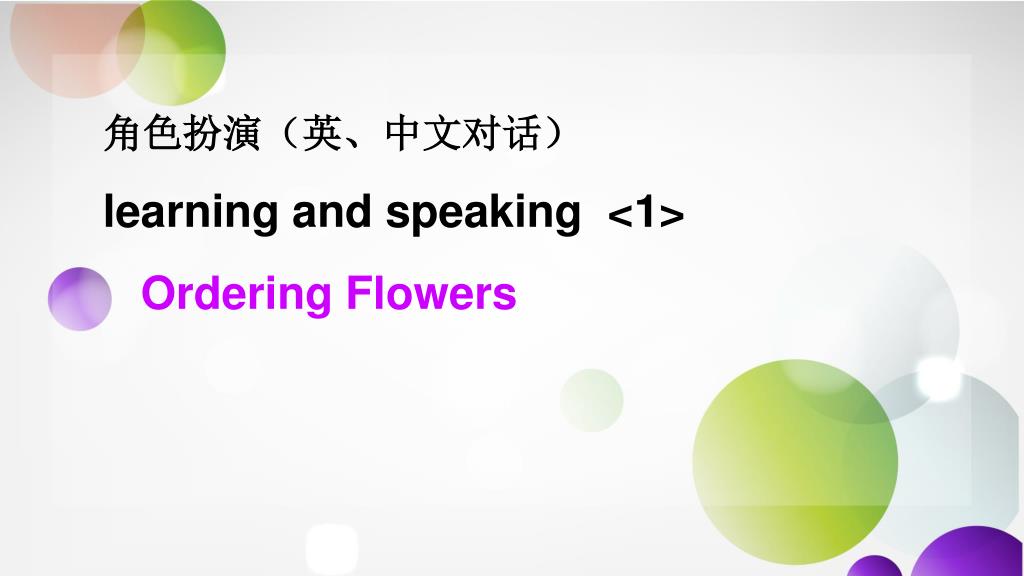 角色扮演（英、中文对话）

learning and speaking <1>

Ordering Flowers